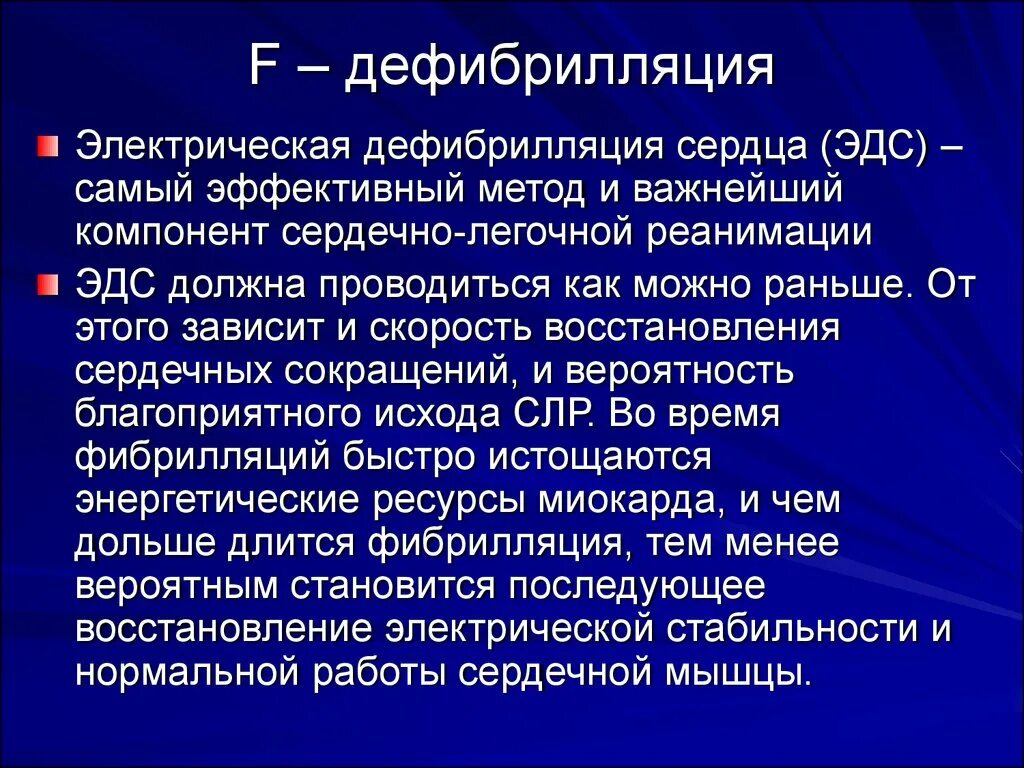 F – дефибрилляция

Электрическая дефибрилляция сердца (ЭДС) – самый эффективный метод и важнейший компонент сердечно-легочной реанимации

ЭДС должна проводиться как можно раньше. От этого зависит и скорость восстановления сердечных сокращений, и вероятность благоприятного исхода СЛР. Во время фибрилляций быстро истощаются энергетические ресурсы миокарда, и чем дольше длится фибрилляция, тем менее вероятным становится последующее восстановление электрической стабильности и нормальной работы сердечной мышцы.